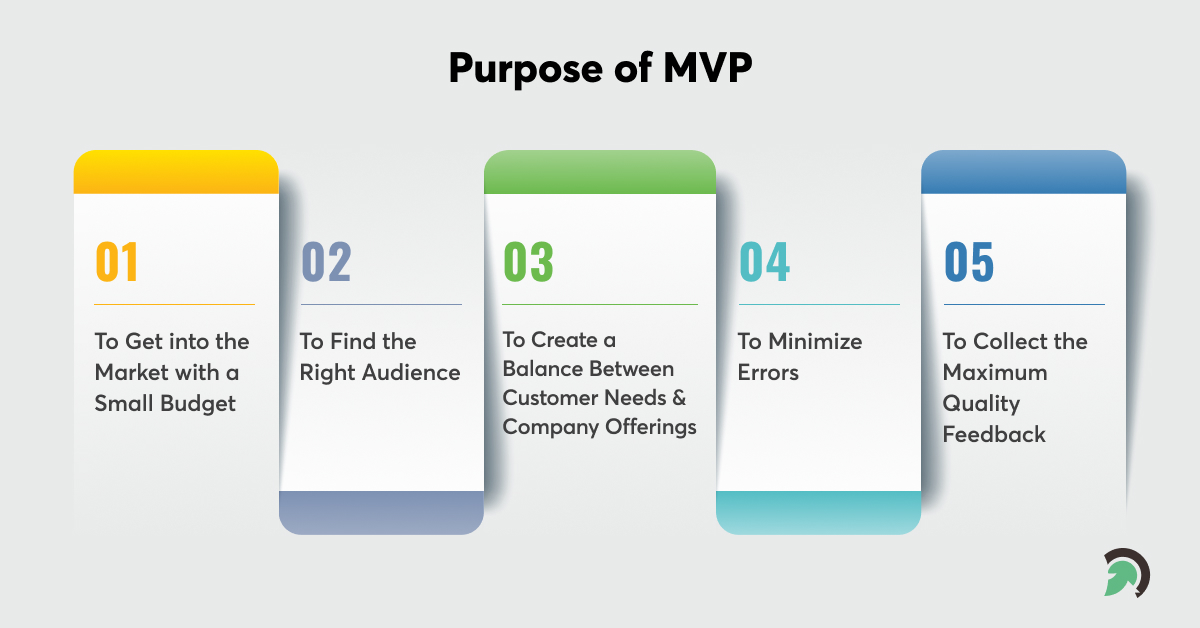 Purpose of MVP

01

To Get into the Market with a Small Budget

02

To Find the Right Audience

03

To Create a Balance Between Customer Needs & Company Offerings

04

To Minimize Errors

05

To Collect the Maximum Quality Feedback